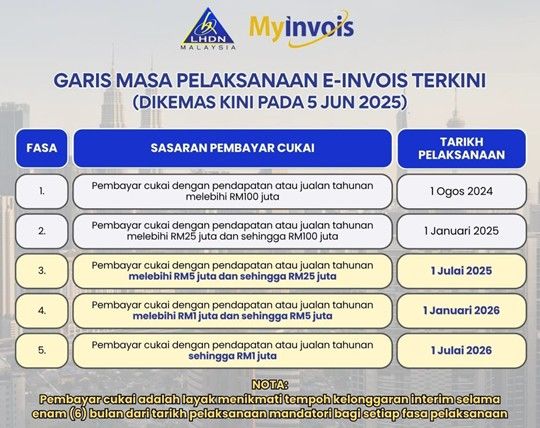 LHDN MALAYSIA

MyInvois

GARIS MASA PELAKSANAAN E-INVOIS TERKINI (DIKEMAS KINI PADA 5 JUN 2025)

| FASA | SASARAN PEMBAYAR CUKAI | TARIKH PELAKSANAAN |
|---|---|---|
| 1. | Pembayar cukai dengan pendapatan atau jualan tahunan melebihi RM100 juta | 1 Ogos 2024 |
| 2. | Pembayar cukai dengan pendapatan atau jualan tahunan melebihi RM25 juta dan sehingga RM100 juta | 1 Januari 2025 |
| 3. | Pembayar cukai dengan pendapatan atau jualan tahunan melebihi RM5 juta dan sehingga RM25 juta | 1 Julai 2025 |
| 4. | Pembayar cukai dengan pendapatan atau jualan tahunan melebihi RM1 juta dan sehingga RM5 juta | 1 Januari 2026 |
| 5. | Pembayar cukai dengan pendapatan atau jualan tahunan sehingga RM1 juta | 1 Julai 2026 |

NOTA:
Pembayar cukai adalah layak menikmati tempoh kelonggaran interim selama enam (6) bulan dari tarikh pelaksanaan mandatori bagi setiap fasa pelaksanaan